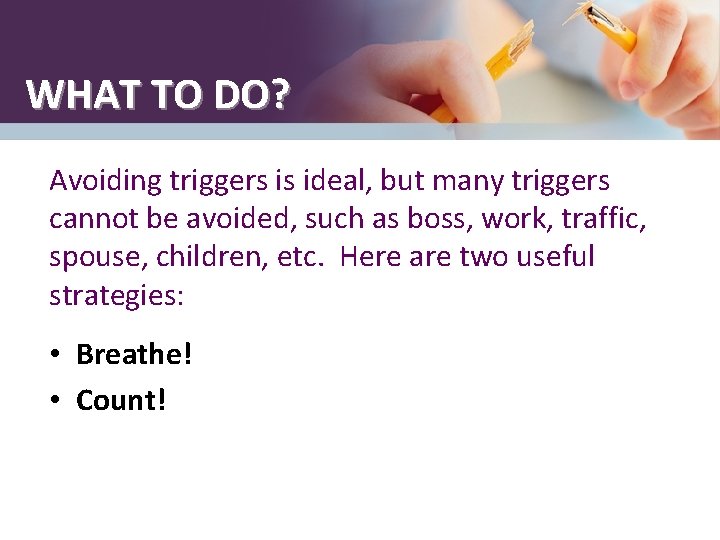 WHAT TO DO?

Avoiding triggers is ideal, but many triggers cannot be avoided, such as boss, work, traffic, spouse, children, etc. Here are two useful strategies:

• Breathe!
• Count!